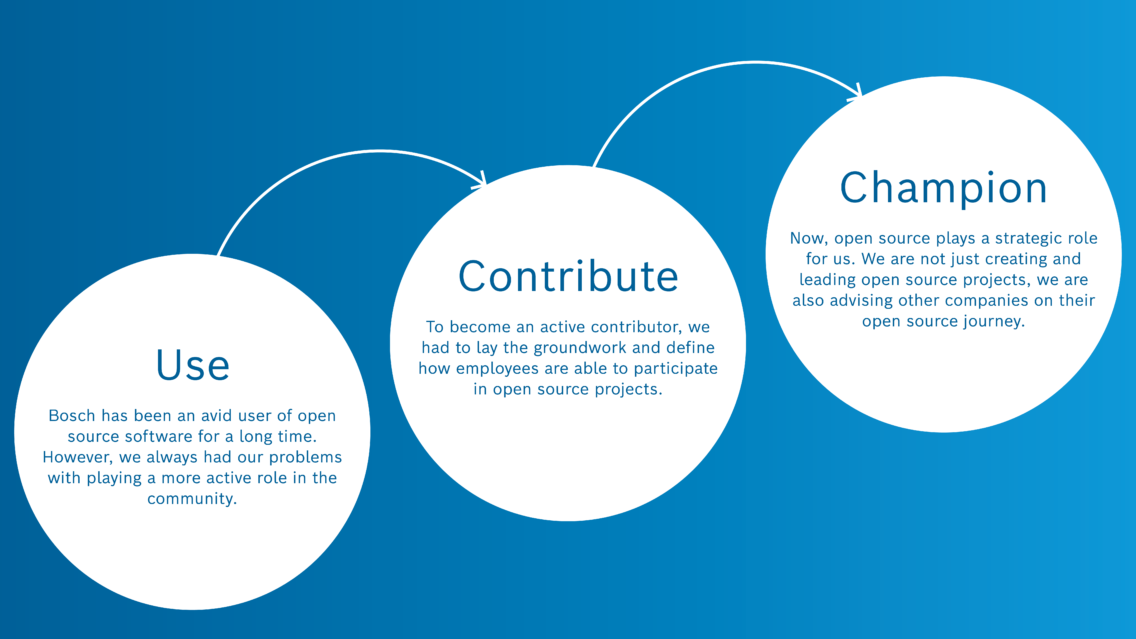 Use

Bosch has been an avid user of open source software for a long time. However, we always had our problems with playing a more active role in the community.

Contribute

To become an active contributor, we had to lay the groundwork and define how employees are able to participate in open source projects.

Champion

Now, open source plays a strategic role for us. We are not just creating and leading open source projects, we are also advising other companies on their open source journey.